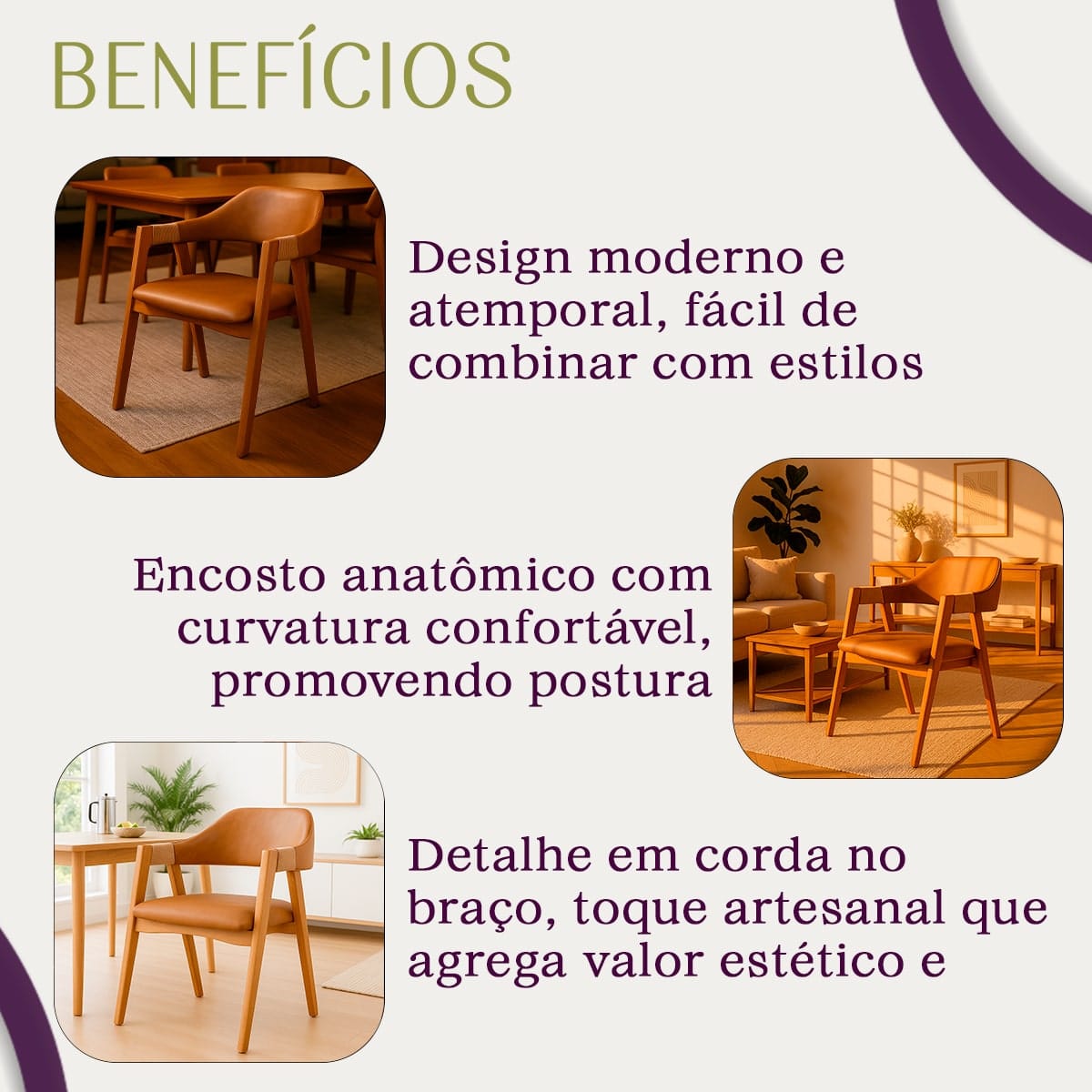 BENEFÍCIOS

Design moderno e atemporal, fácil de combinar com estilos

Encosto anatômico com curvatura confortável, promovendo postura

Detalhe em corda no braço, toque artesanal que agrega valor estético e